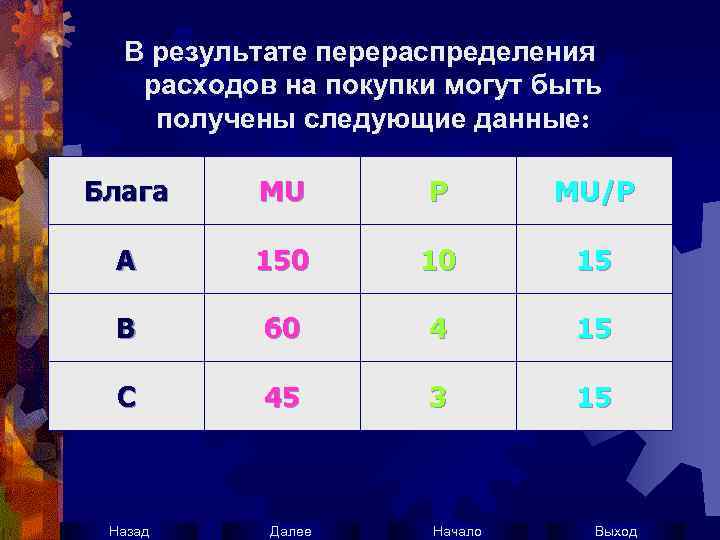 В результате перераспределения расходов на покупки могут быть получены следующие данные:

| Блага | MU | P | MU/P |
|---|---|---|---|
| A | 150 | 10 | 15 |
| B | 60 | 4 | 15 |
| C | 45 | 3 | 15 |

Назад Далее Начало Выход